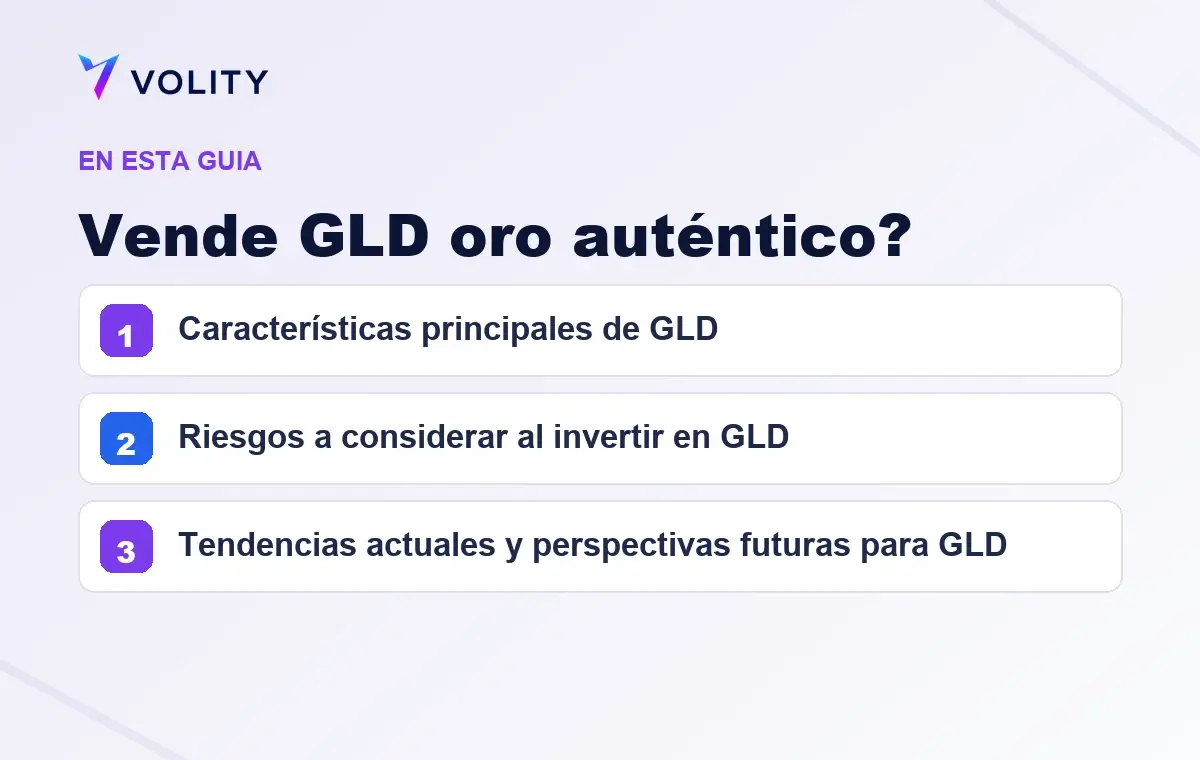 VOLITY

EN ESTA GUIA

Vende GLD oro auténtico?

1 Características principales de GLD

2 Riesgos a considerar al invertir en GLD

3 Tendencias actuales y perspectivas futuras para GLD